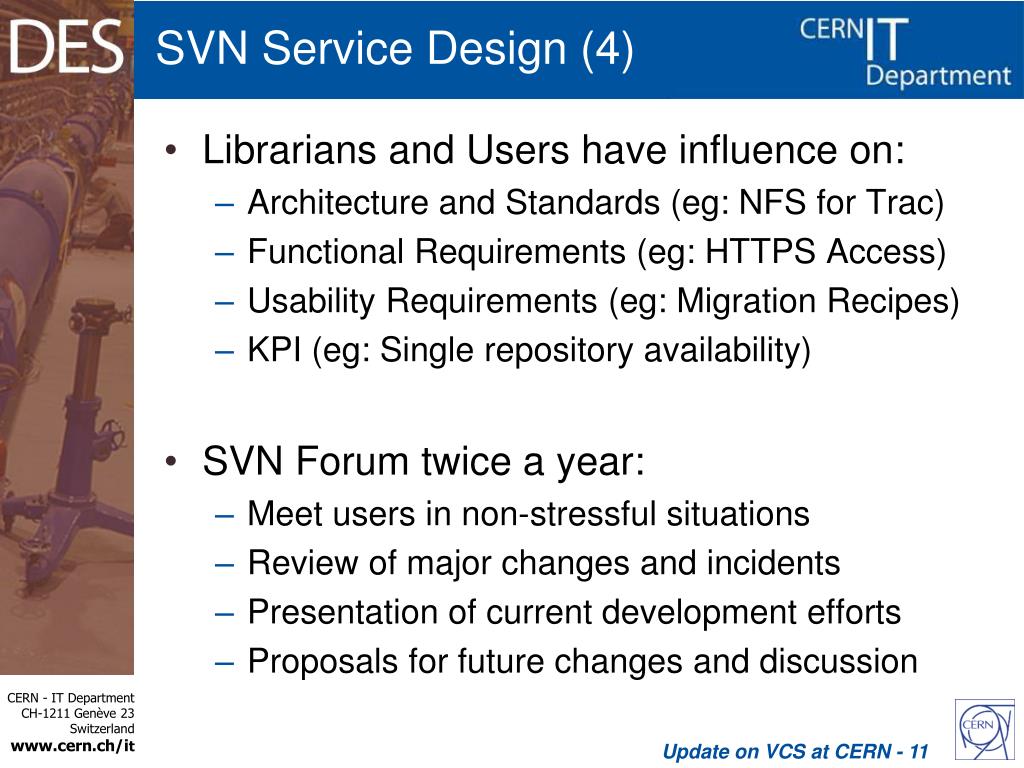 DES

SVN Service Design (4)

CERN IT Department

• Librarians and Users have influence on:
– Architecture and Standards (eg: NFS for Trac)
– Functional Requirements (eg: HTTPS Access)
– Usability Requirements (eg: Migration Recipes)
– KPI (eg: Single repository availability)

• SVN Forum twice a year:
– Meet users in non-stressful situations
– Review of major changes and incidents
– Presentation of current development efforts
– Proposals for future changes and discussion

CERN - IT Department
CH-1211 Genève 23
Switzerland
www.cern.ch/it

Update on VCS at CERN - 11

CERN